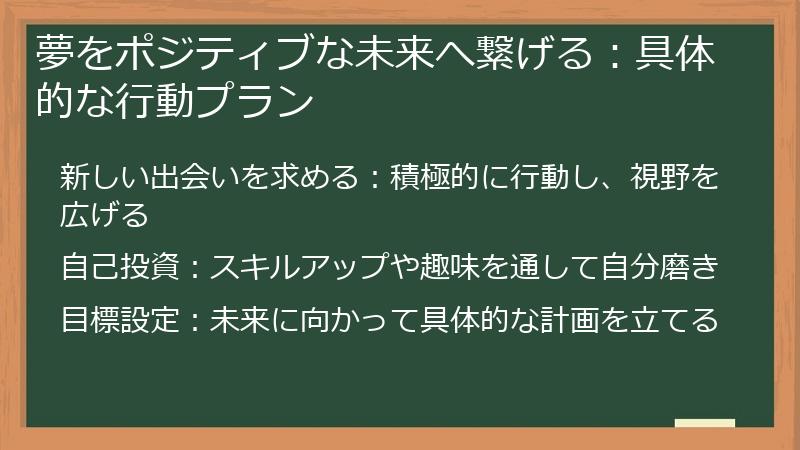 夢をポジティブな未来へ繋げる：具体的な行動プラン

新しい出会いを求める：積極的に行動し、視野を広げる

自己投資：スキルアップや趣味を通して自分磨き

目標設定：未来に向かって具体的な計画を立てる